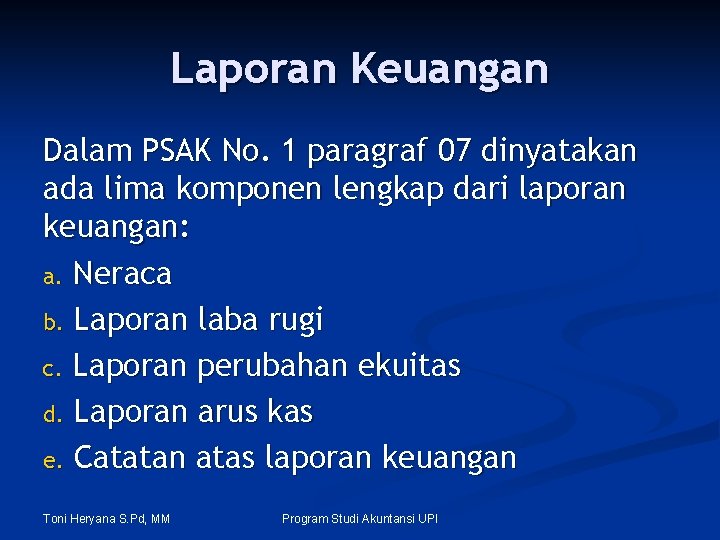 Laporan Keuangan

Dalam PSAK No. 1 paragraf 07 dinyatakan ada lima komponen lengkap dari laporan keuangan:

a. Neraca
b. Laporan laba rugi
c. Laporan perubahan ekuitas
d. Laporan arus kas
e. Catatan atas laporan keuangan

Toni Heryana S.Pd, MM

Program Studi Akuntansi UPI